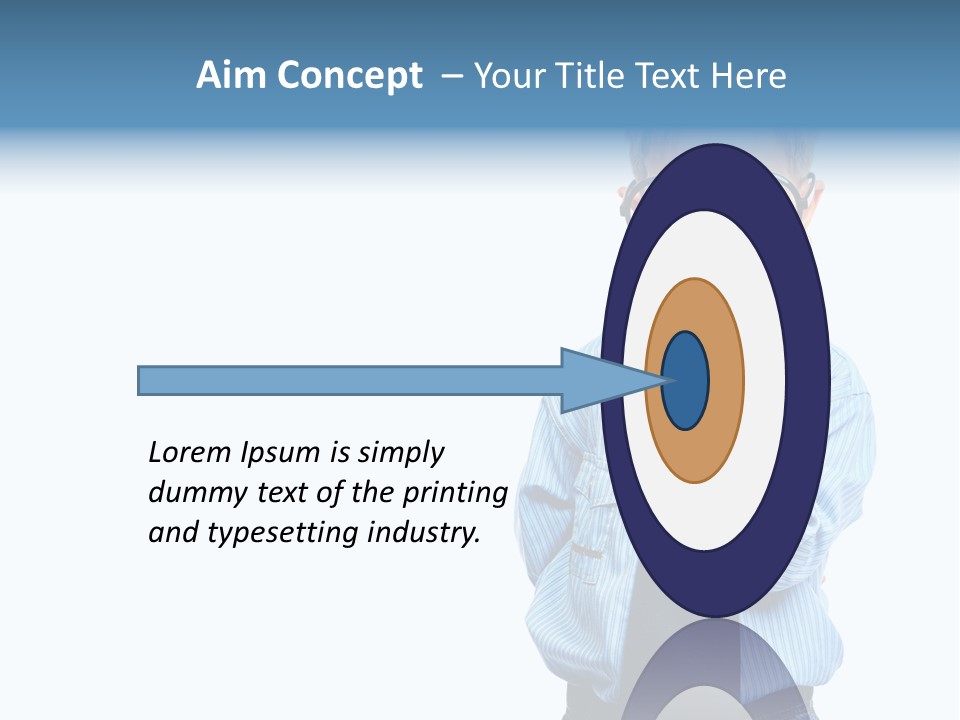 Aim Concept – Your Title Text Here

Lorem Ipsum is simply dummy text of the printing and typesetting industry.